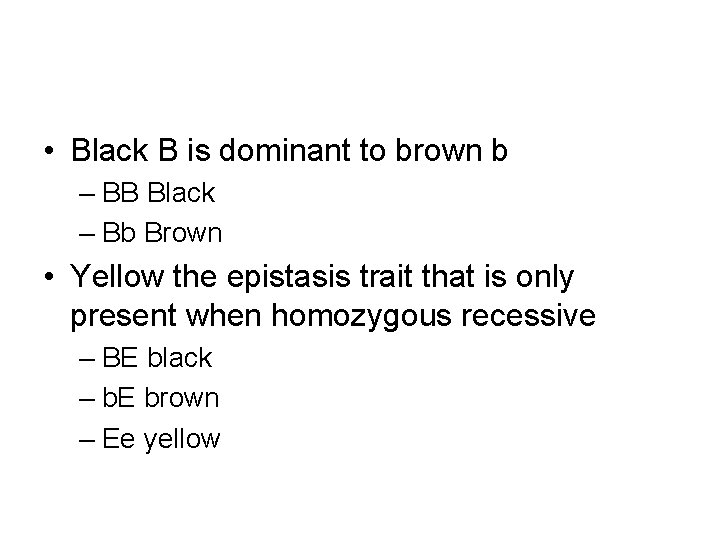 • Black B is dominant to brown b
– BB Black
– Bb Brown
• Yellow the epistasis trait that is only present when homozygous recessive
– BE black
– bE brown
– Ee yellow